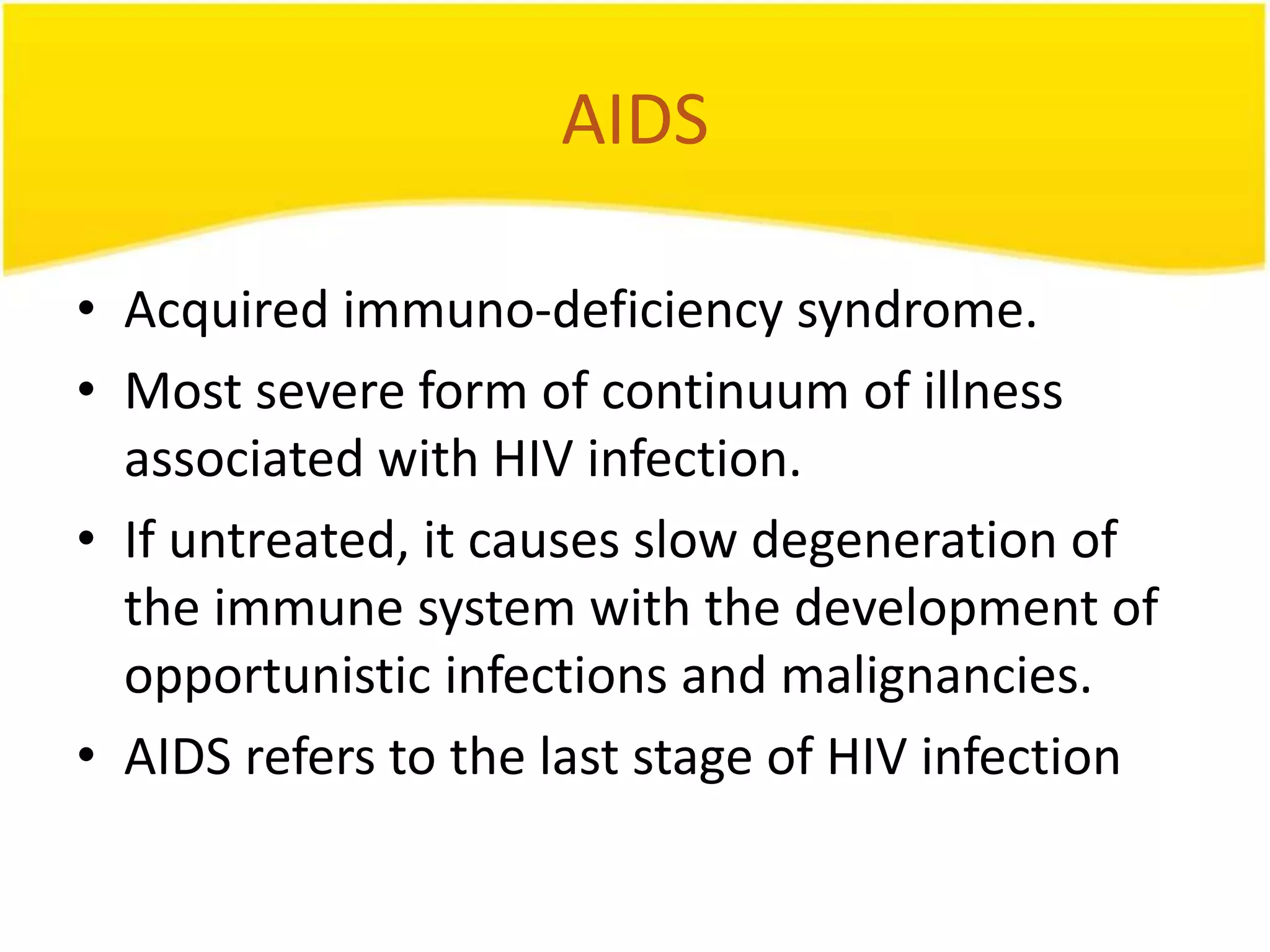 AIDS

• Acquired immuno-deficiency syndrome.
• Most severe form of continuum of illness associated with HIV infection.
• If untreated, it causes slow degeneration of the immune system with the development of opportunistic infections and malignancies.
• AIDS refers to the last stage of HIV infection